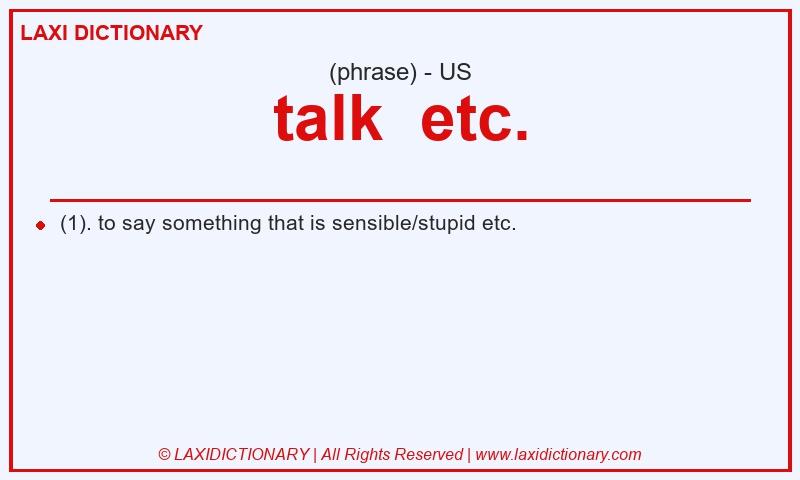 LAXI DICTIONARY

(phrase) - US

talk etc.

(1). to say something that is sensible/stupid etc.

© LAXIDICTIONARY | All Rights Reserved | www.laxidictionary.com